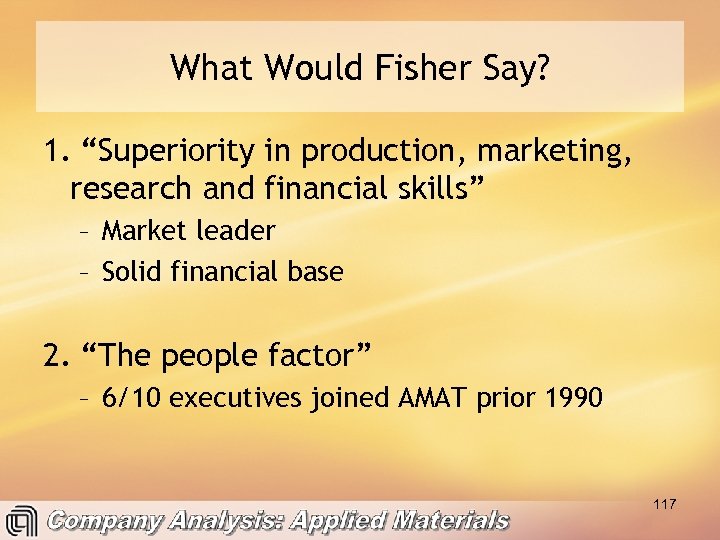 What Would Fisher Say?

1. “Superiority in production, marketing, research and financial skills”

– Market leader

– Solid financial base

2. “The people factor”

– 6/10 executives joined AMAT prior 1990

117

Company Analysis: Applied Materials